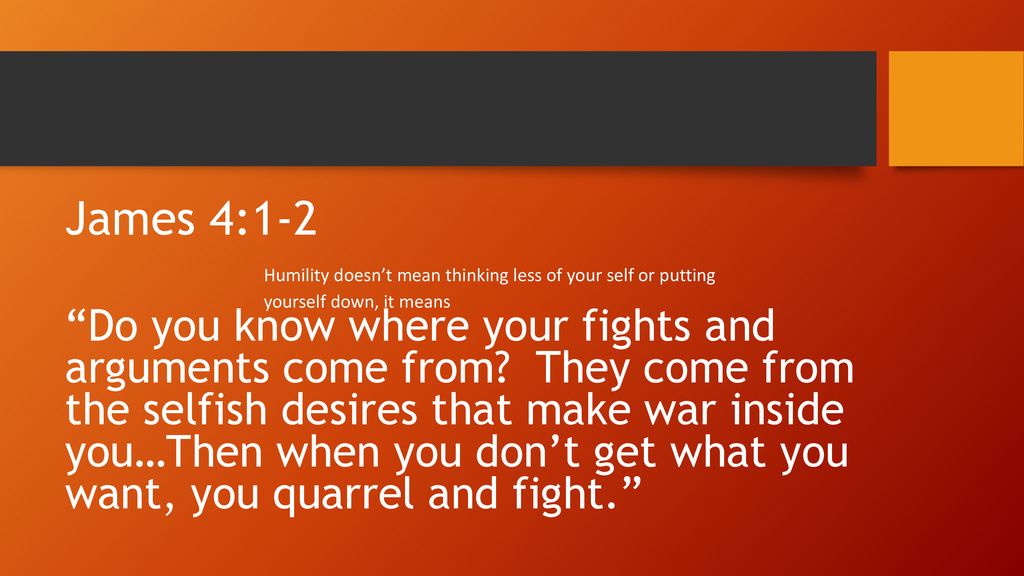 James 4:1-2

Humility doesn’t mean thinking less of your self or putting yourself down, it means

“Do you know where your fights and arguments come from? They come from the selfish desires that make war inside you…Then when you don’t get what you want, you quarrel and fight.”